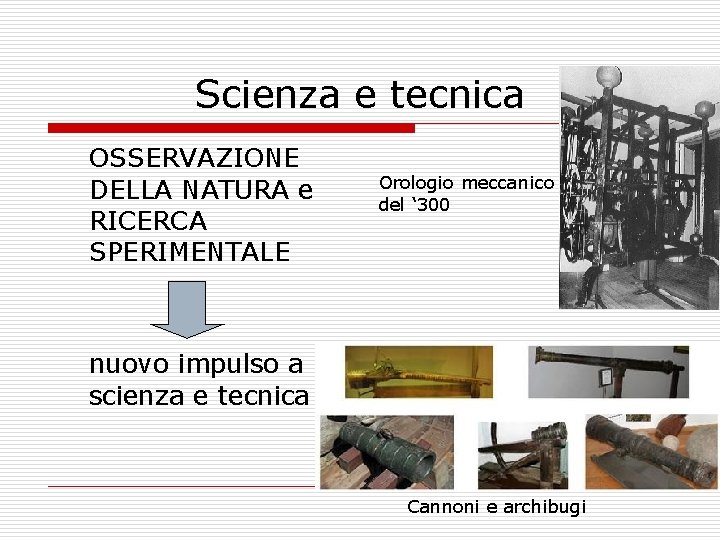 Scienza e tecnica

OSSERVAZIONE DELLA NATURA e RICERCA SPERIMENTALE

Orologio meccanico del ‘300

nuovo impulso a scienza e tecnica

Cannoni e archibugi